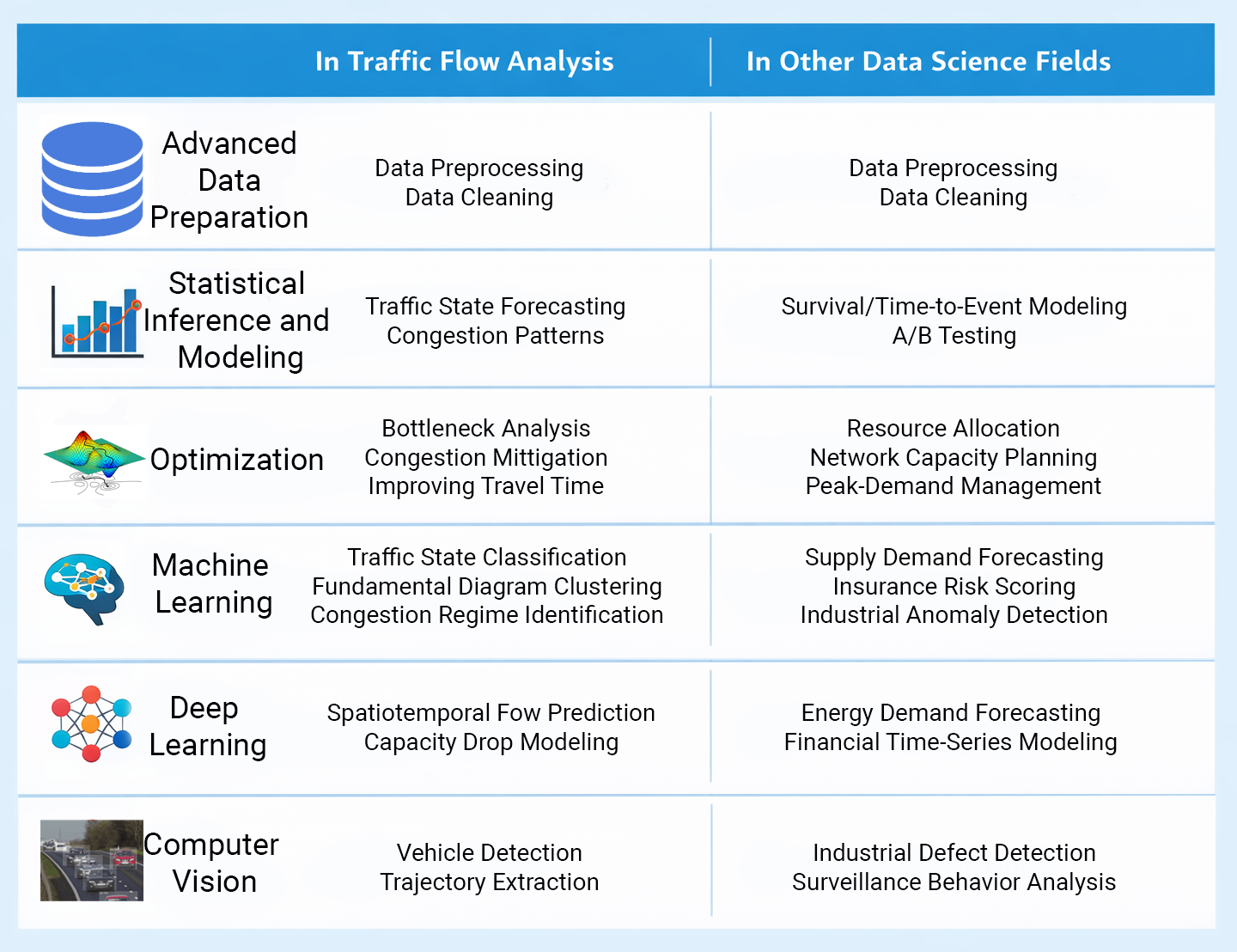 | | In Traffic Flow Analysis | In Other Data Science Fields |
|---|---|---|
| Advanced Data Preparation | Data Preprocessing Data Cleaning | Data Preprocessing Data Cleaning |
| Statistical Inference and Modeling | Traffic State Forecasting Congestion Patterns | Survival/Time-to-Event Modeling A/B Testing |
| Optimization | Bottleneck Analysis Congestion Mittigation Improving Travel Time | Resource Allocation Network Capacity Planning Peak-Demand Management |
| Machine Learning | Traffic State Classification Fundamental Diagram Clustering Congestion Regime Identification | Supply Demand Forecasting Insurance Risk Scoring Industrial Anomaly Detection |
| Deep Learning | Spatiotemporal Fow Prediction Capacity Drop Modeling | Energy Demand Forecasting Financial Time-Series Modeling |
| Computer Vision | Vehicle Detection Trajectory Extraction | Industrial Defect Detection Surveillance Behavior Analysis |